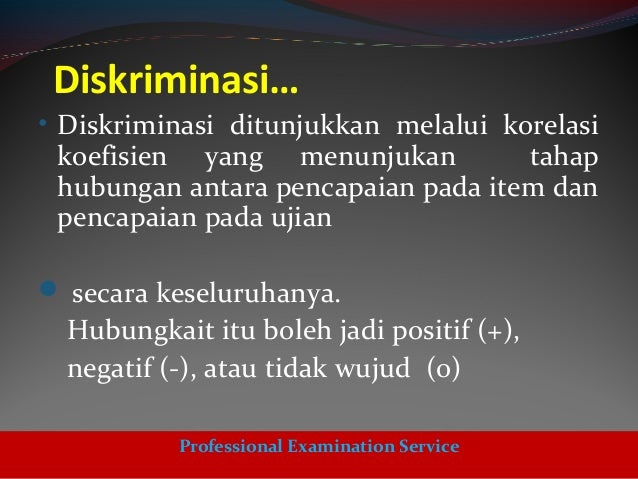 Diskriminasi...

• Diskriminasi ditunjukkan melalui korelasi koefisien yang menunjukan tahap hubungan antara pencapaian pada item dan pencapaian pada ujian

• secara keseluruhanya.
Hubungkait itu boleh jadi positif (+),
negatif (-), atau tidak wujud (0)

Professional Examination Service